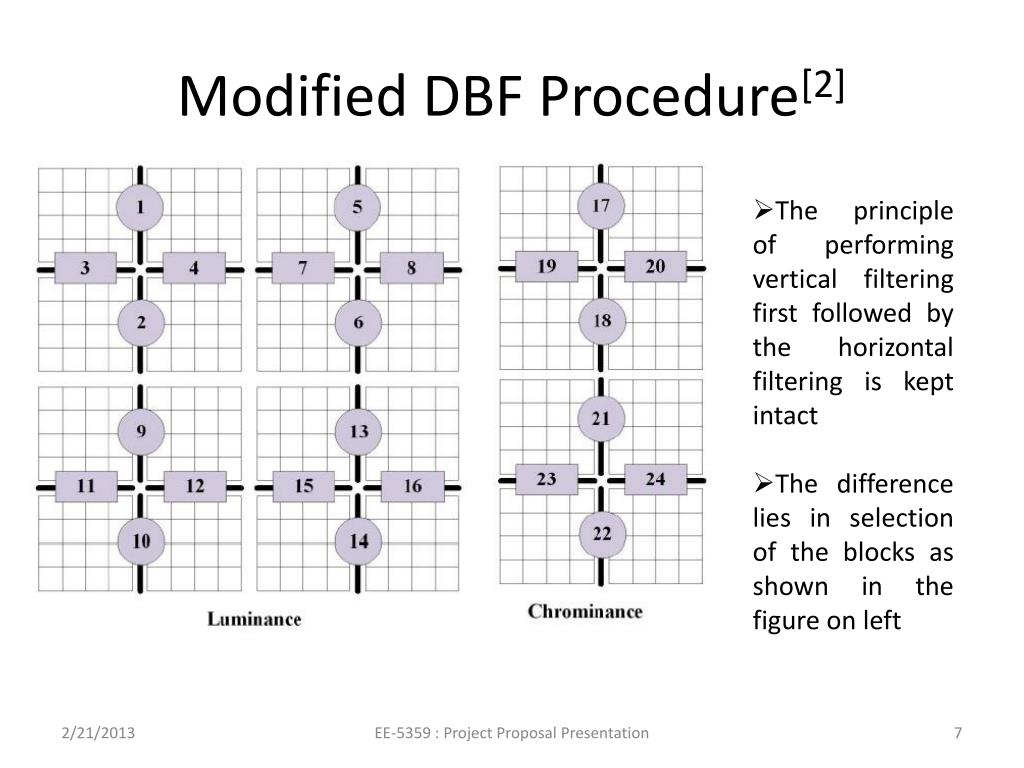 Modified DBF Procedure$^{[2]}$

1
3
4
2
5
7
8
6
9
11
12
10
13
15
16
14
Luminance

17
19
20
18
21
23
24
22
Chrominance

➢The principle of performing vertical filtering first followed by the horizontal filtering is kept intact

➢The difference lies in selection of the blocks as shown in the figure on left

2/21/2013
EE-5359 : Project Proposal Presentation
7